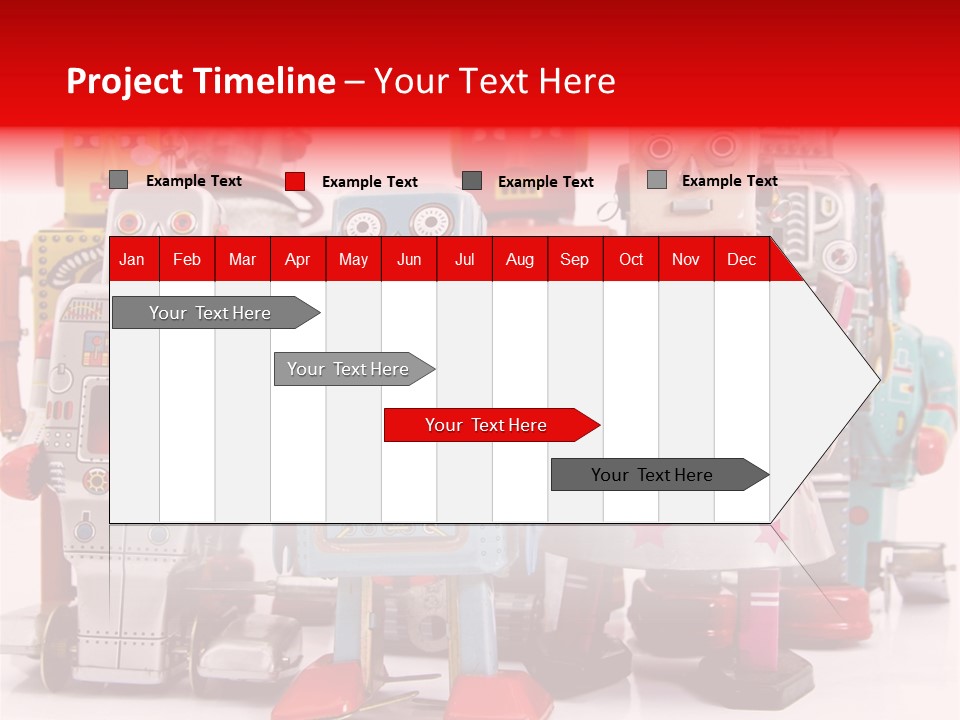 Project Timeline – Your Text Here

Example Text
Example Text
Example Text
Example Text

| Jan | Feb | Mar | Apr | May | Jun | Jul | Aug | Sep | Oct | Nov | Dec |
|---|---|---|---|---|---|---|---|---|---|---|---|

Your Text Here
Your Text Here
Your Text Here
Your Text Here